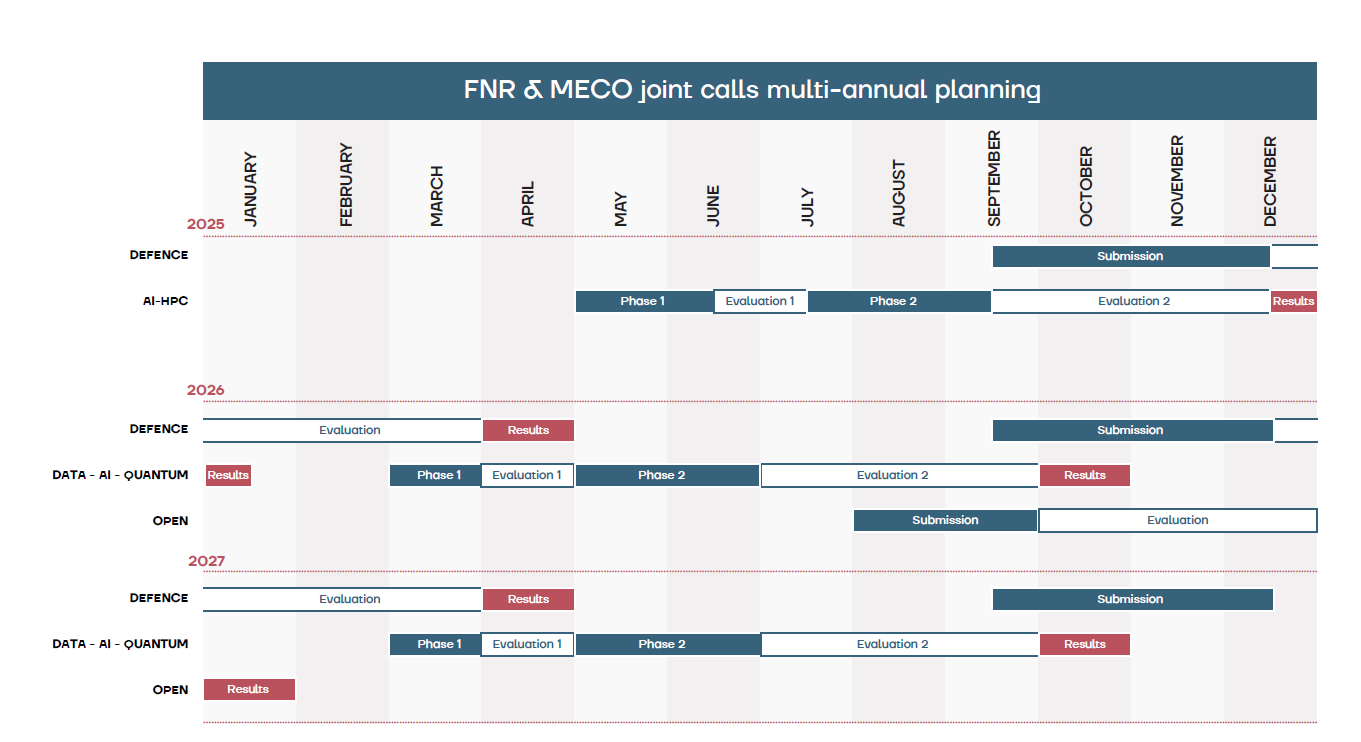 FNR & MECO joint calls multi-annual planning

JANUARY FEBRUARY MARCH APRIL MAY JUNE JULY AUGUST SEPTEMBER OCTOBER NOVEMBER DECEMBER

2025

DEFENCE Submission

AI-HPC Phase 1 Evaluation 1 Phase 2 Evaluation 2 Results

2026

DEFENCE Evaluation Results Submission

DATA - AI - QUANTUM Results Phase 1 Evaluation 1 Phase 2 Evaluation 2 Results

OPEN Submission Evaluation

2027

DEFENCE Evaluation Results Submission

DATA - AI - QUANTUM Phase 1 Evaluation 1 Phase 2 Evaluation 2 Results

OPEN Results